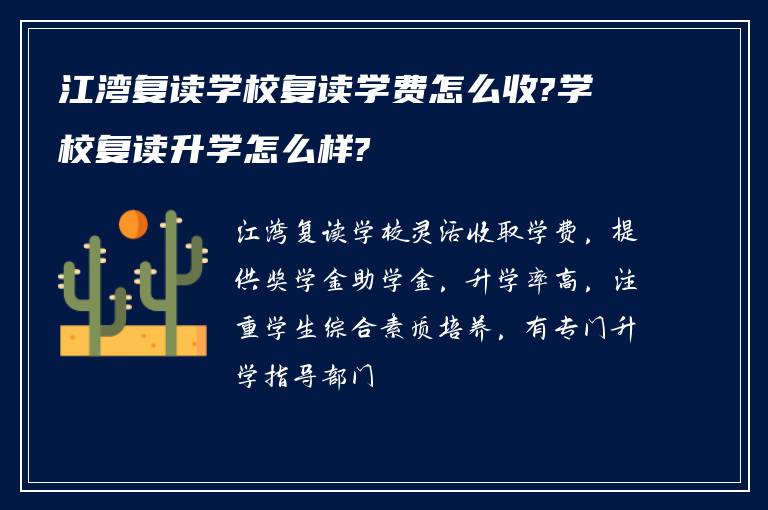 江湾复读学校复读学费怎么收?学校复读升学怎么样?

江湾复读学校灵活收取学费，提供奖学金助学金，升学率高，注重学生综合素质培养，有专门升学指导部门